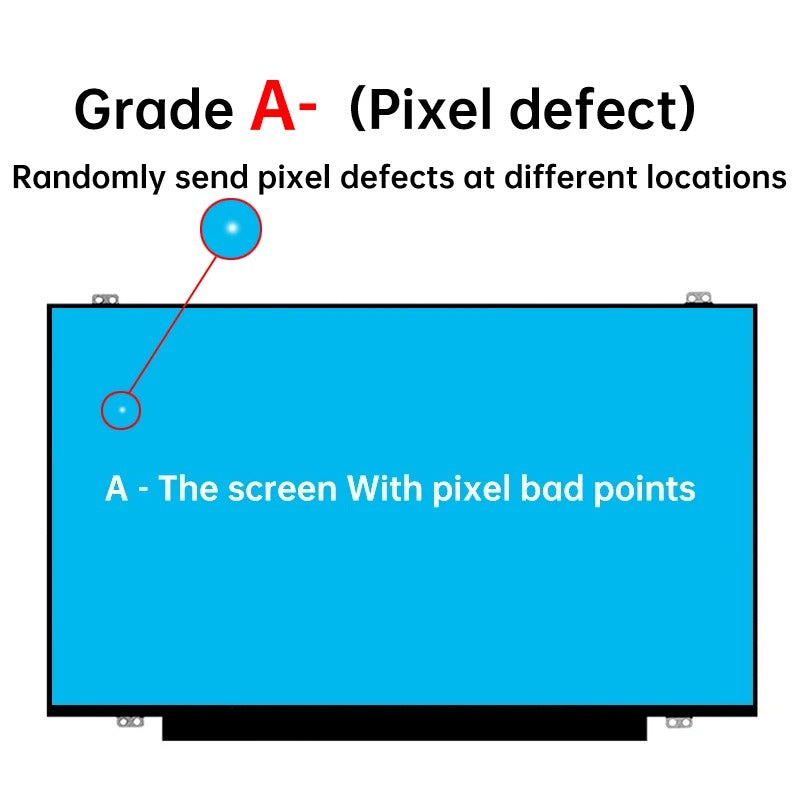 Grade A- (Pixel defect)

Randomly send pixel defects at different locations

A - The screen With pixel bad points